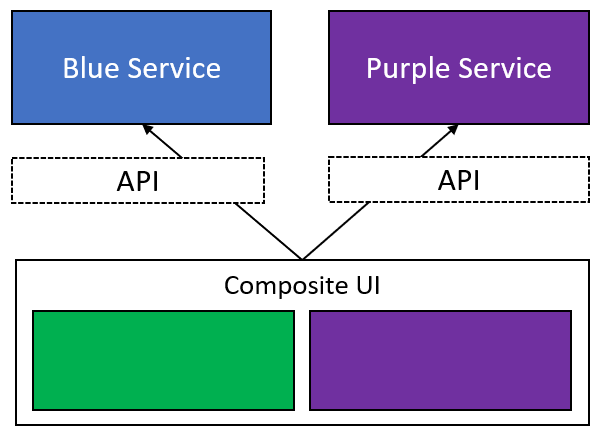 Blue Service

Purple Service

API

API

Composite UI